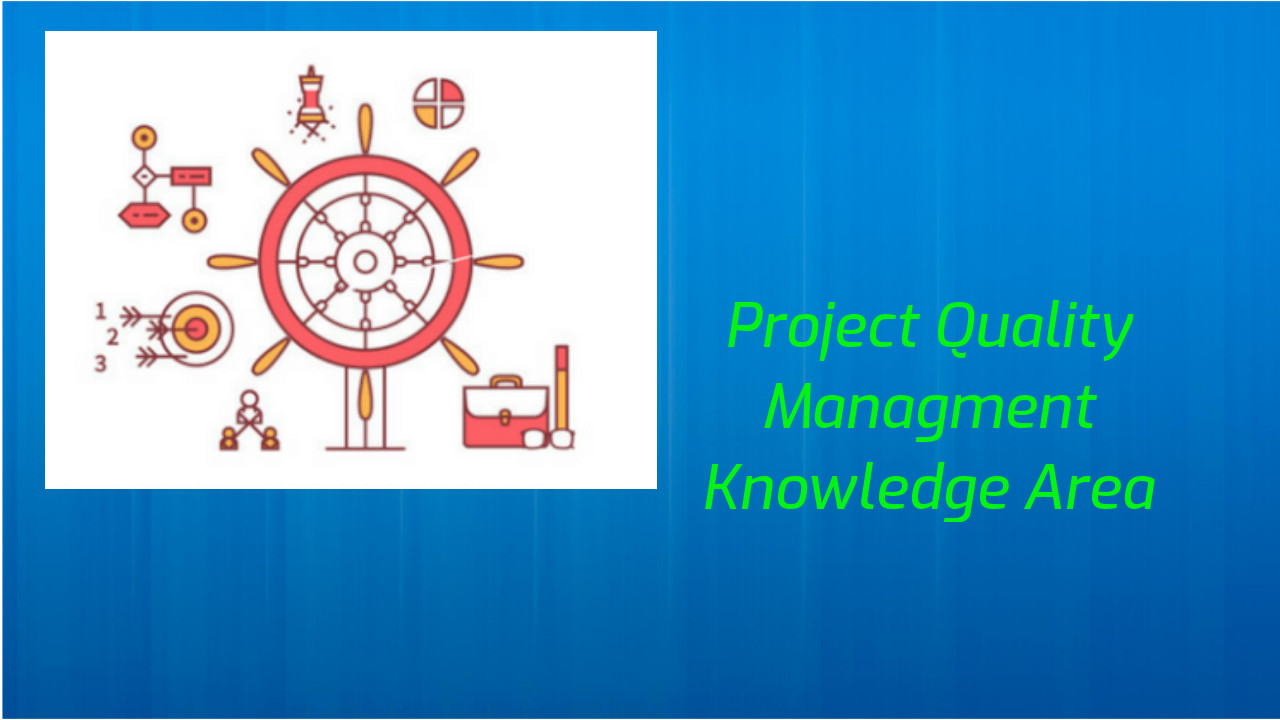 1
2
3

Project Quality Managment Knowledge Area